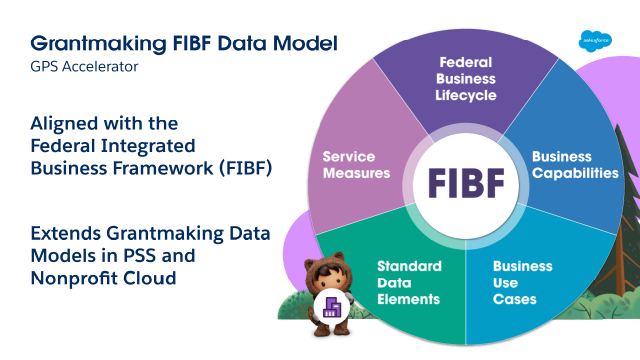 Grantmaking FIBF Data Model
GPS Accelerator

salesforce

Aligned with the Federal Integrated Business Framework (FIBF)

Extends Grantmaking Data Models in PSS and Nonprofit Cloud

Federal Business Lifecycle

Business Capabilities

Business Use Cases

Standard Data Elements

Service Measures

FIBF